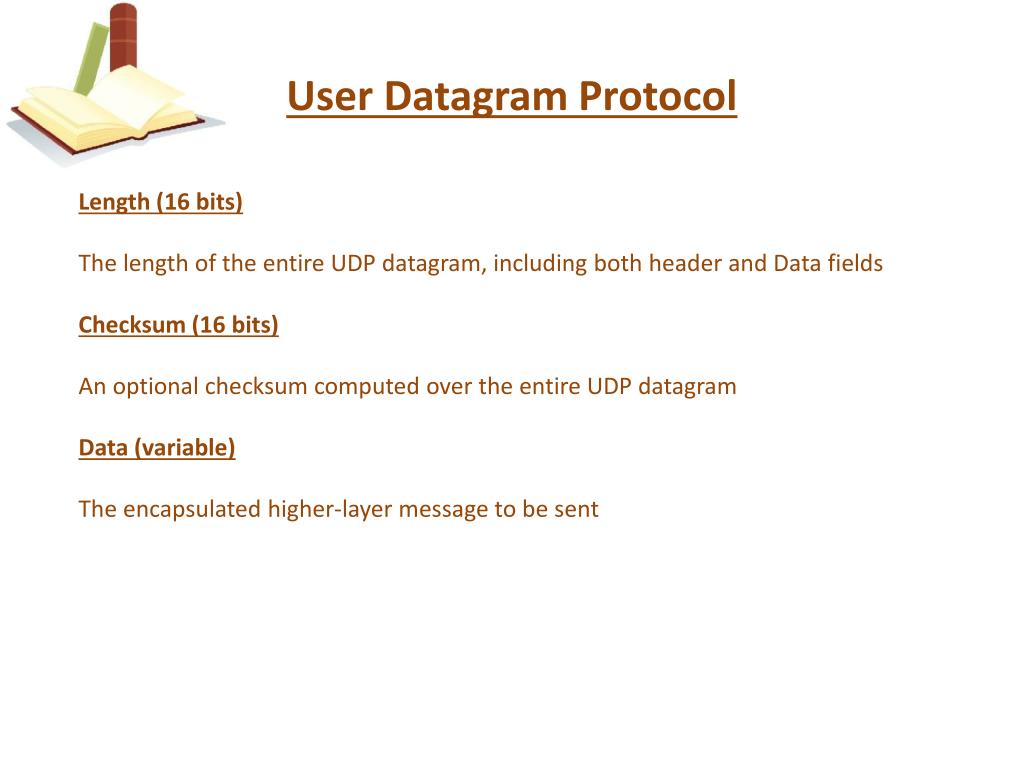 User Datagram Protocol

Length (16 bits)

The length of the entire UDP datagram, including both header and Data fields

Checksum (16 bits)

An optional checksum computed over the entire UDP datagram

Data (variable)

The encapsulated higher-layer message to be sent